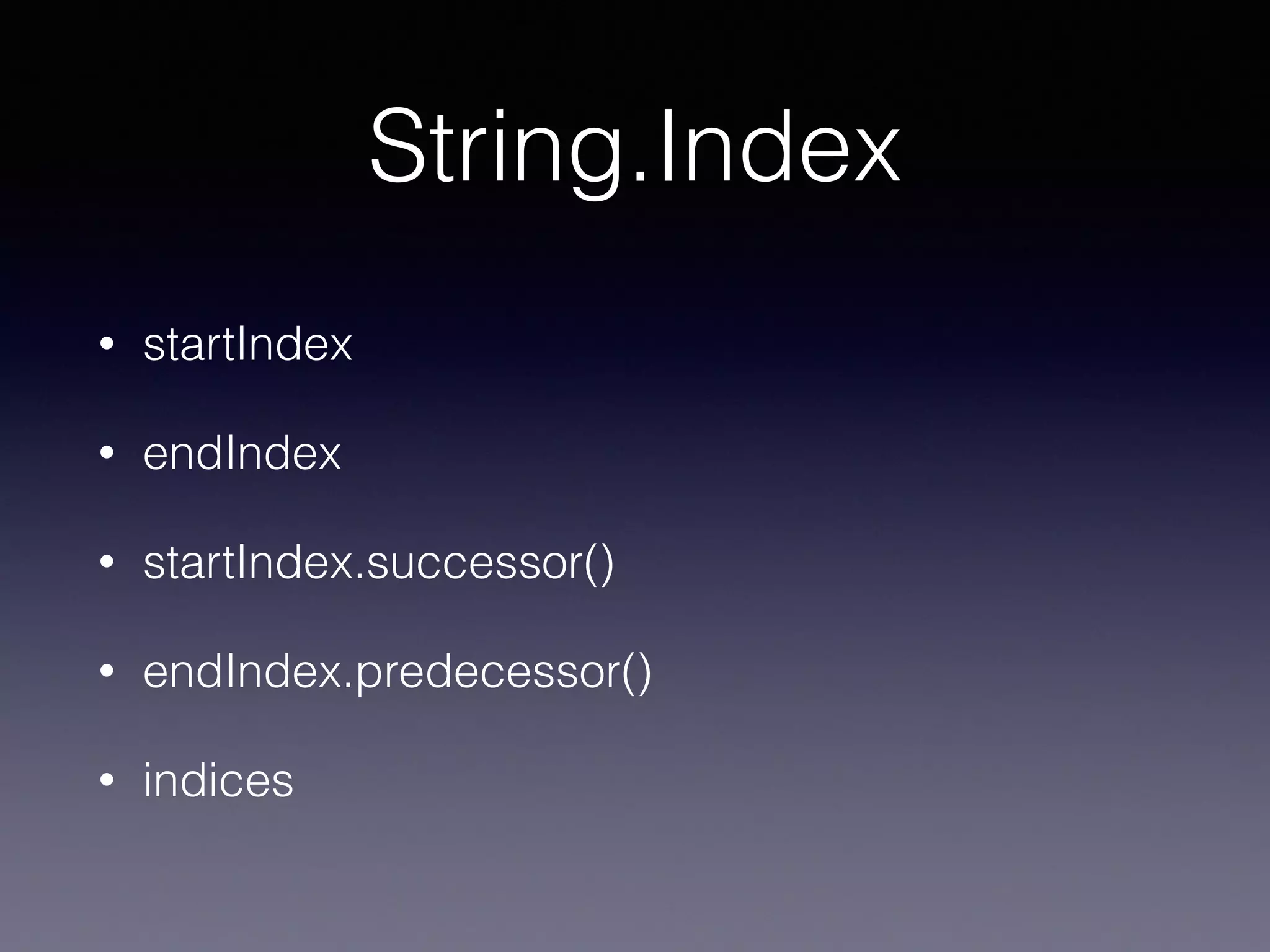 String.Index

• startIndex
• endIndex
• startIndex.successor()
• endIndex.predecessor()
• indices